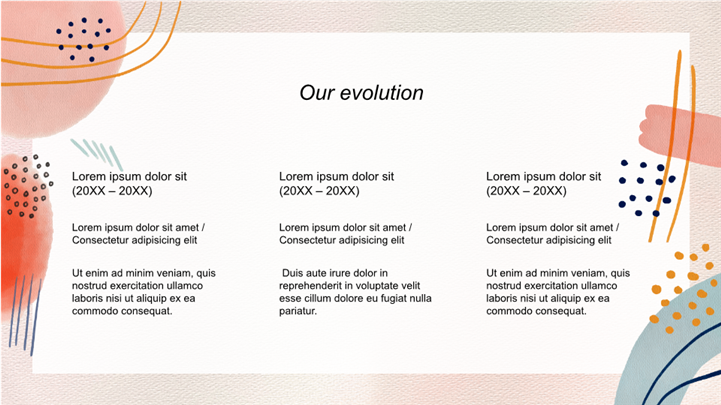 Our evolution

Lorem ipsum dolor sit
(20XX – 20XX)

Lorem ipsum dolor sit amet / Consectetur adipisicing elit

Ut enim ad minim veniam, quis nostrud exercitation ullamco laboris nisi ut aliquip ex ea commodo consequat.

Lorem ipsum dolor sit
(20XX – 20XX)

Lorem ipsum dolor sit amet / Consectetur adipisicing elit

Duis aute irure dolor in reprehenderit in voluptate velit esse cillum dolore eu fugiat nulla pariatur.

Lorem ipsum dolor sit
(20XX – 20XX)

Lorem ipsum dolor sit amet / Consectetur adipisicing elit

Ut enim ad minim veniam, quis nostrud exercitation ullamco laboris nisi ut aliquip ex ea commodo consequat.